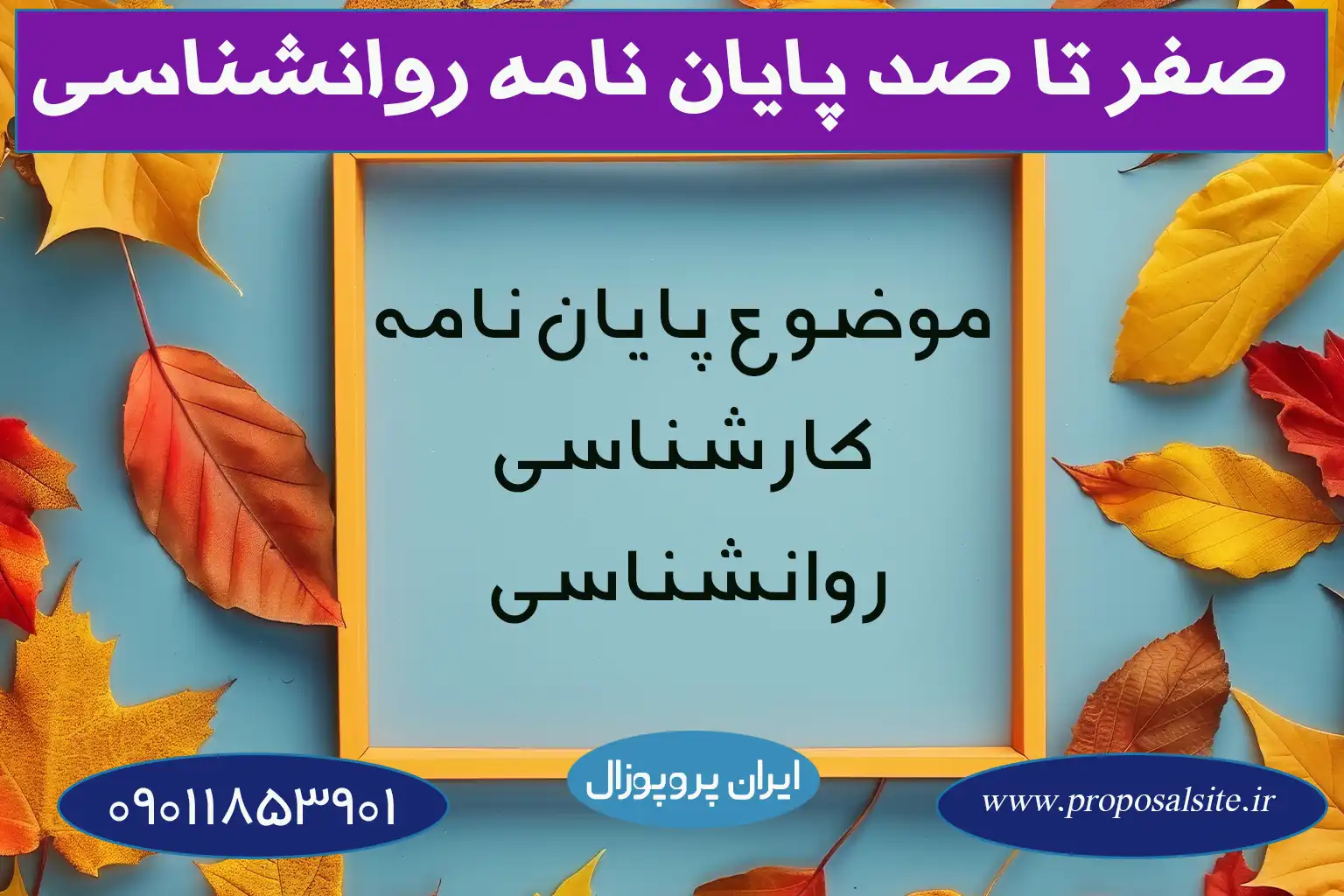 صفر تا صد پایان نامه روانشناسی

موضوع پایان نامه
کارشناسی
روانشناسی

۰۹۰۱۱۸۵۳۹۰۱

ایران پروپوزال

www.proposalsite.ir